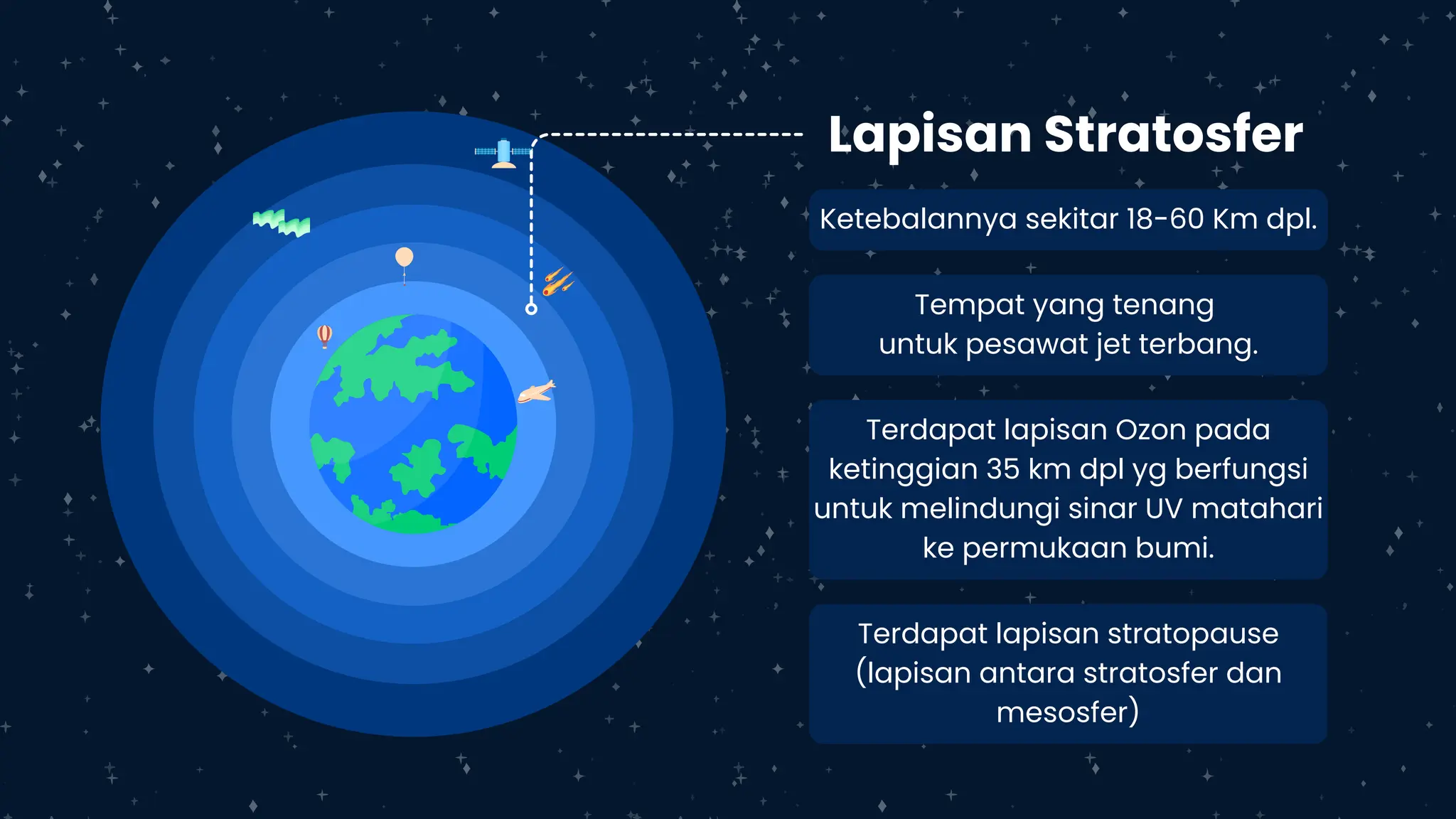 Lapisan Stratosfer

Ketebalannya sekitar 18-60 Km dpl.

Tempat yang tenang untuk pesawat jet terbang.

Terdapat lapisan Ozon pada ketinggian 35 km dpl yg berfungsi untuk melindungi sinar UV matahari ke permukaan bumi.

Terdapat lapisan stratopause (lapisan antara stratosfer dan mesosfer)